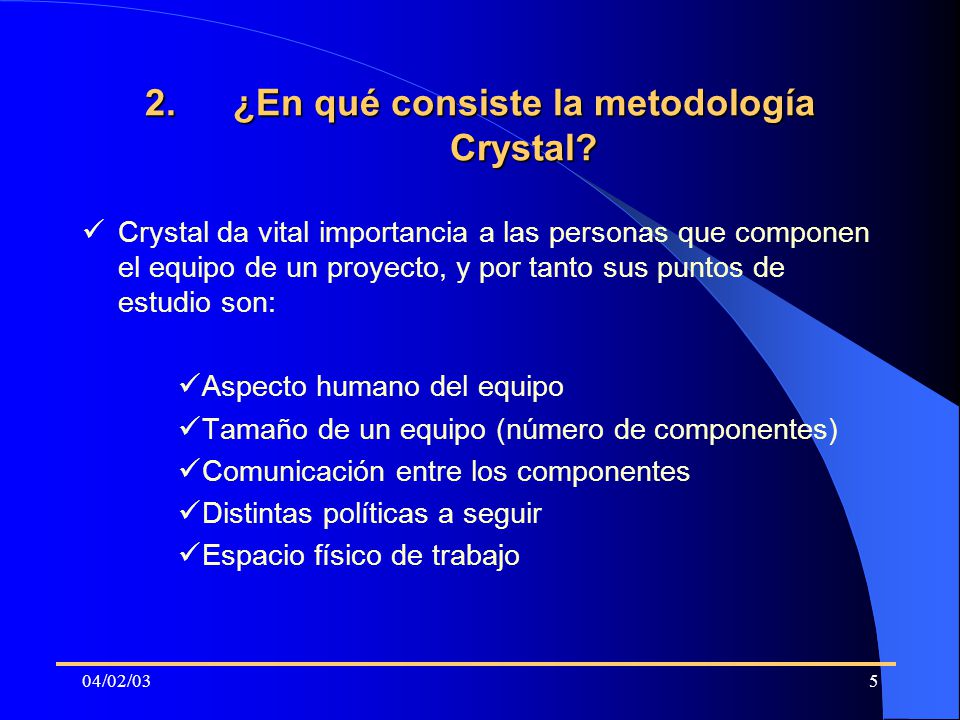 2. ¿En qué consiste la metodología Crystal?

✓ Crystal da vital importancia a las personas que componen el equipo de un proyecto, y por tanto sus puntos de estudio son:

✓Aspecto humano del equipo
✓Tamaño de un equipo (número de componentes)
✓Comunicación entre los componentes
✓Distintas políticas a seguir
✓Espacio físico de trabajo

04/02/03

5